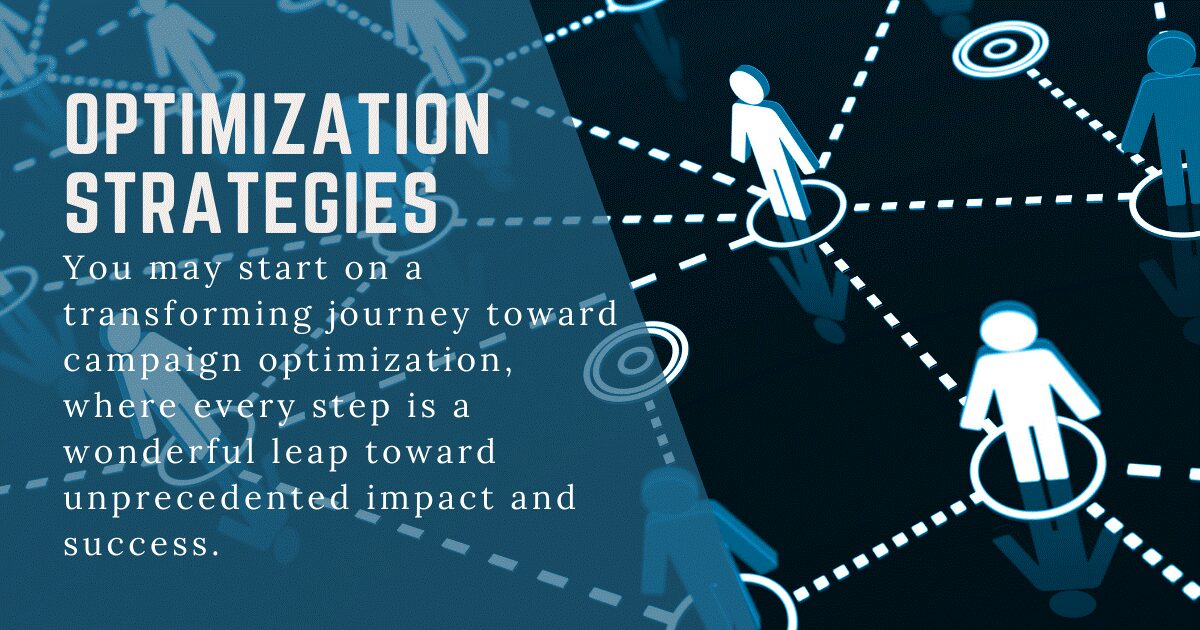 OPTIMIZATION STRATEGIES

You may start on a transforming journey toward campaign optimization, where every step is a wonderful leap toward unprecedented impact and success.